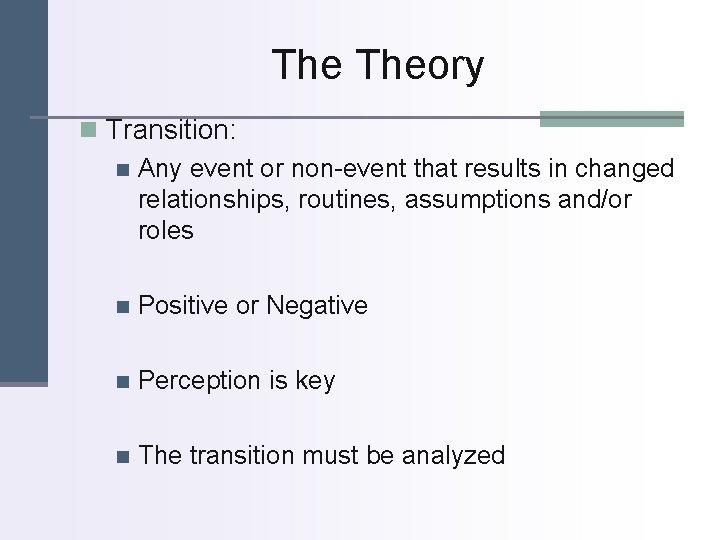 The Theory

Transition:

Any event or non-event that results in changed relationships, routines, assumptions and/or roles

Positive or Negative

Perception is key

The transition must be analyzed